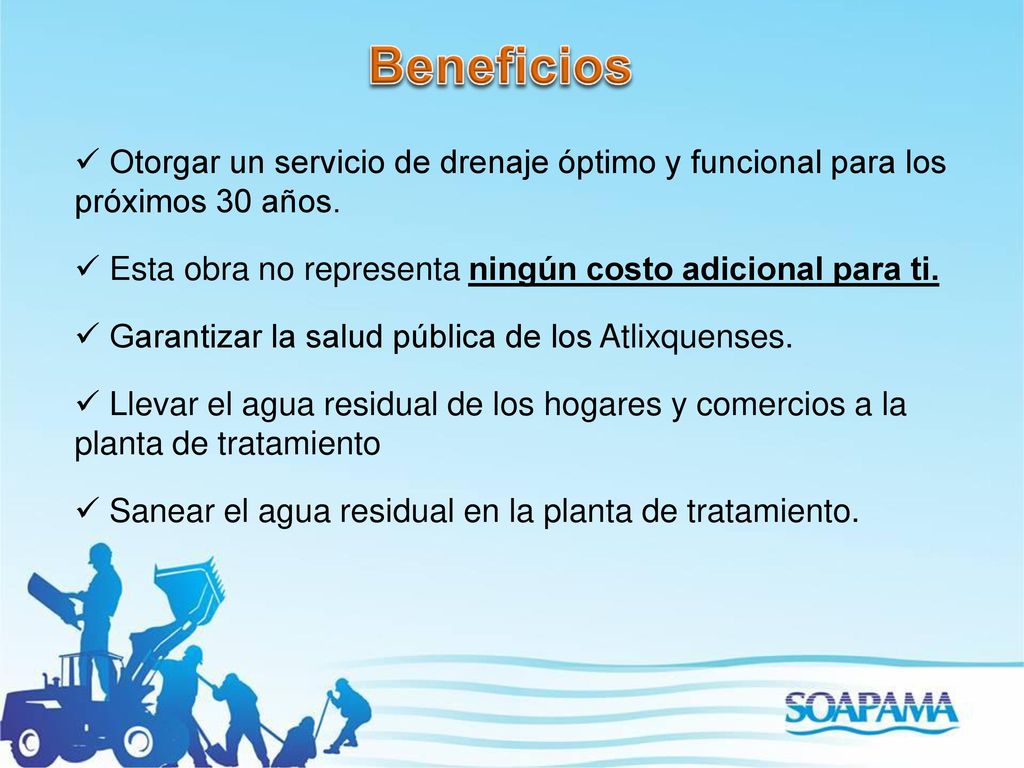 Beneficios

✓ Otorgar un servicio de drenaje óptimo y funcional para los próximos 30 años.

✓ Esta obra no representa ningún costo adicional para ti.

✓ Garantizar la salud pública de los Atlixquenses.

✓ Llevar el agua residual de los hogares y comercios a la planta de tratamiento

✓ Sanear el agua residual en la planta de tratamiento.

SOAPAMA